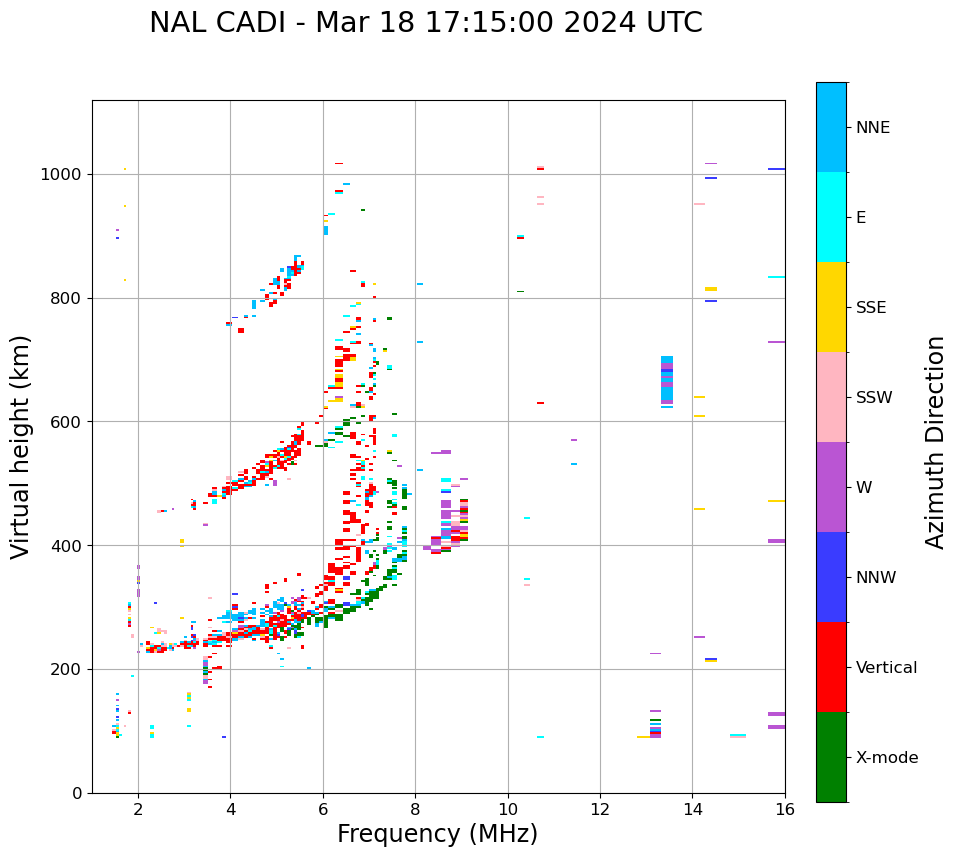 NAL CADI - Mar 18 17:15:00 2024 UTC

Virtual height (km)

1000
800
600
400
200
0

2
4
6
8
10
12
14
16

Frequency (MHz)

NNE
E
SSE
SSW
W
NNW
Vertical
X-mode

Azimuth Direction